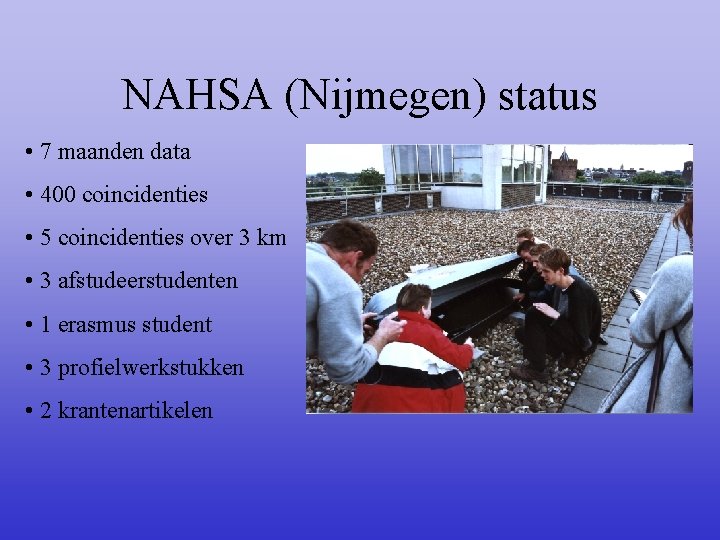 NAHSA (Nijmegen) status

• 7 maanden data

• 400 coincidenties

• 5 coincidenties over 3 km

• 3 afstudeerstudenten

• 1 erasmus student

• 3 profielwerkstukken

• 2 krantenartikelen